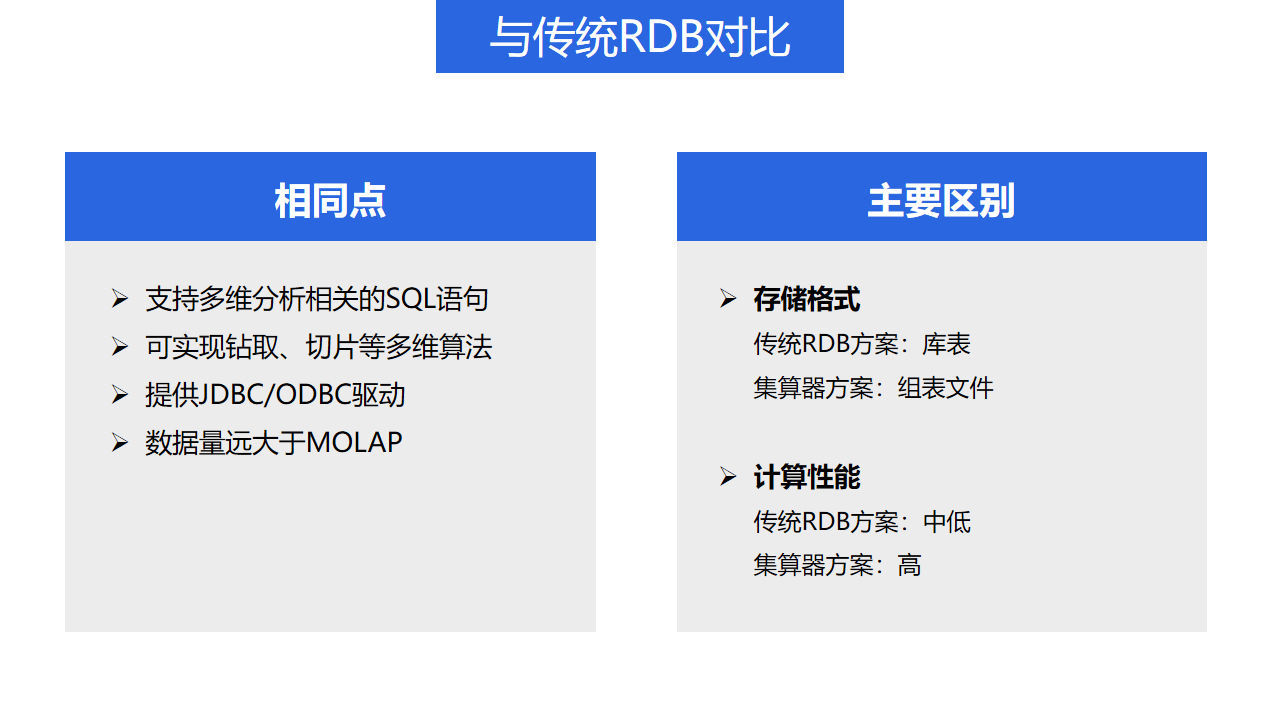 与传统RDB对比

相同点

➢ 支持多维分析相关的SQL语句
➢ 可实现钻取、切片等多维算法
➢ 提供JDBC/ODBC驱动
➢ 数据量远大于MOLAP

主要区别

➢ 存储格式
传统RDB方案：库表
集算器方案：组表文件

➢ 计算性能
传统RDB方案：中低
集算器方案：高